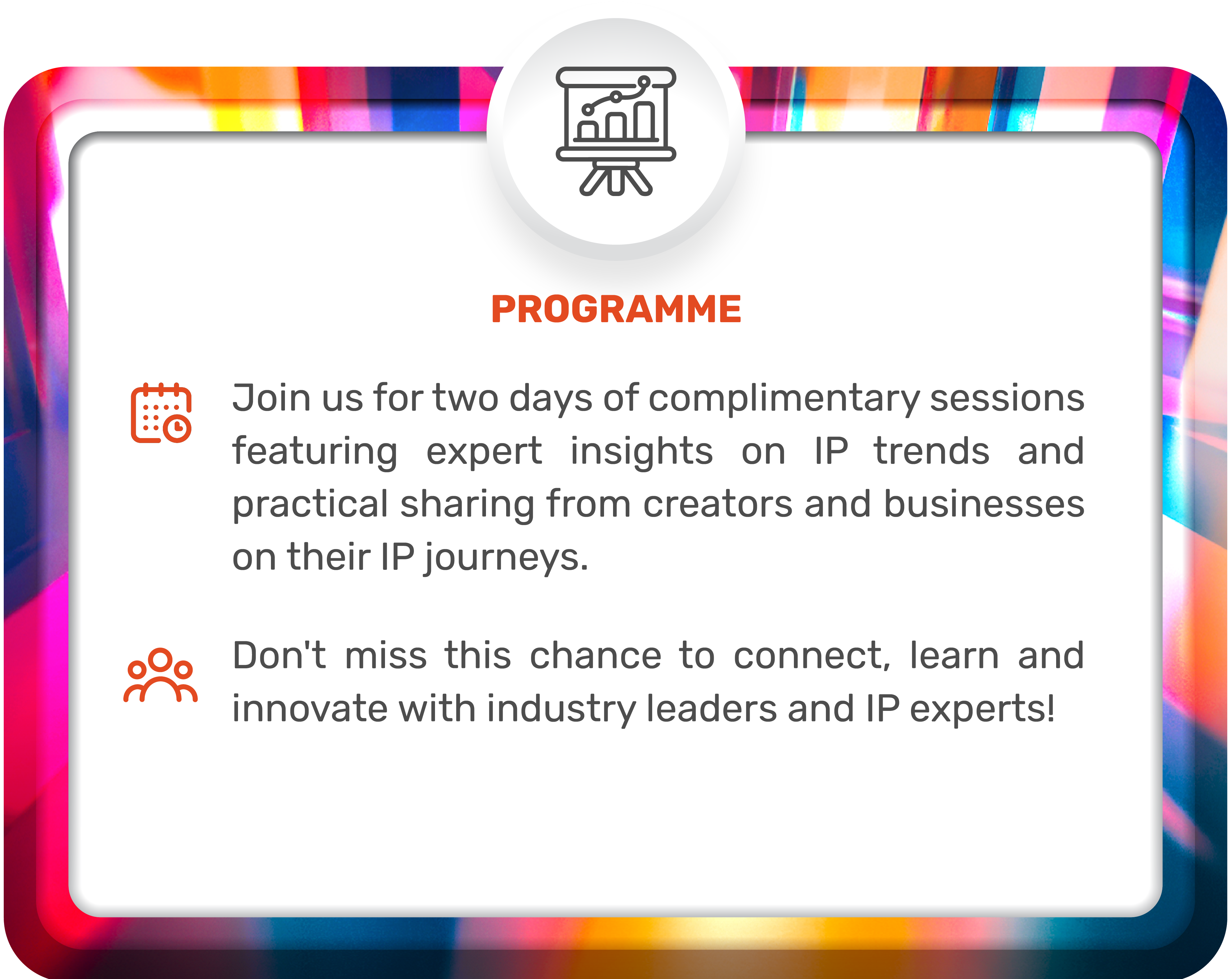 PROGRAMME

Join us for two days of complimentary sessions featuring expert insights on IP trends and practical sharing from creators and businesses on their IP journeys.

Don't miss this chance to connect, learn and innovate with industry leaders and IP experts!